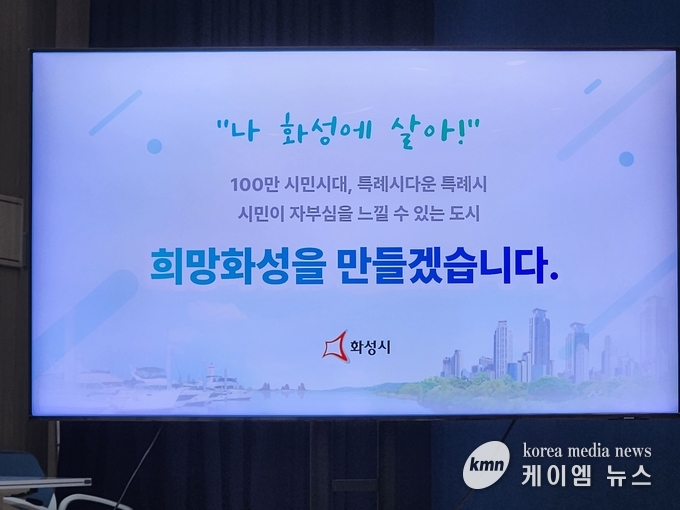 "나 화성에 살아!"

100만 시민시대, 특례시다운 특례시
시민이 자부심을 느낄 수 있는 도시

희망화성을 만들겠습니다.

화성시

kmn korea media news
케이엠 뉴스